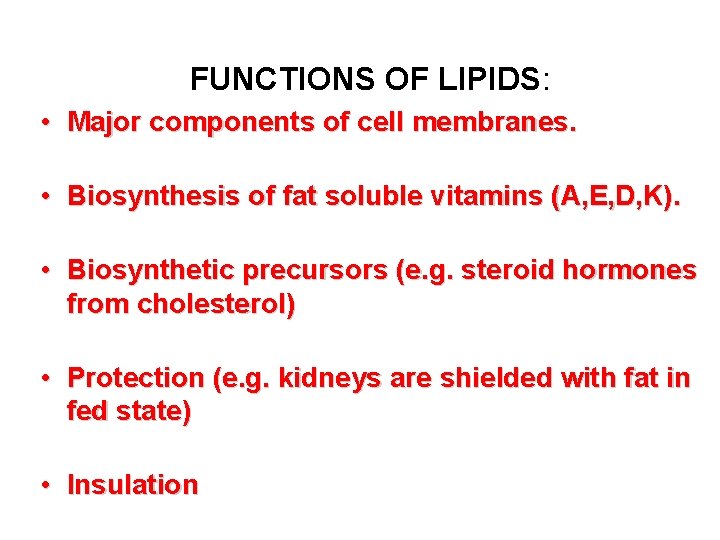 FUNCTIONS OF LIPIDS:

• Major components of cell membranes.

• Biosynthesis of fat soluble vitamins (A,E,D,K).

• Biosynthetic precursors (e.g. steroid hormones from cholesterol)

• Protection (e.g. kidneys are shielded with fat in fed state)

• Insulation